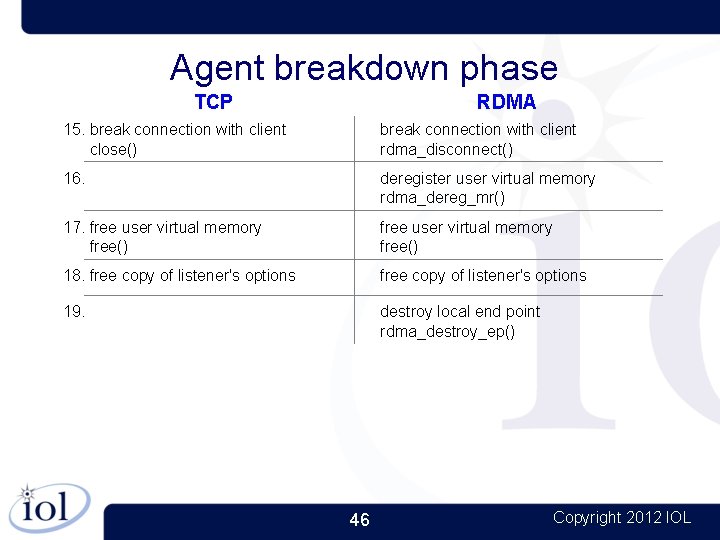 Agent breakdown phase

| TCP | RDMA |
|---|---|
| 15. break connection with client close() | break connection with client rdma_disconnect() |
| 16. | deregister user virtual memory rdma_dereg_mr() |
| 17. free user virtual memory free() | free user virtual memory free() |
| 18. free copy of listener's options | free copy of listener's options |
| 19. | destroy local end point rdma_destroy_ep() |

iol

46

Copyright 2012 IOL